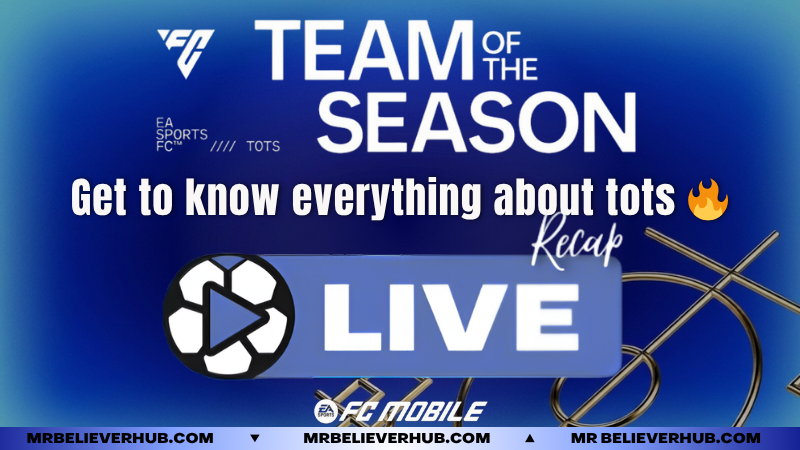 FC TEAM OF THE SEASON

EA SPORTS FC™ //// TOTS

Get to know everything about tots 🔥

Recap

LIVE

EA SPORTS FC MOBILE

MRBELIEVERHUB.COM ▼ MRBELIEVERHUB.COM ▲ MR BELIEVERHUB.COM